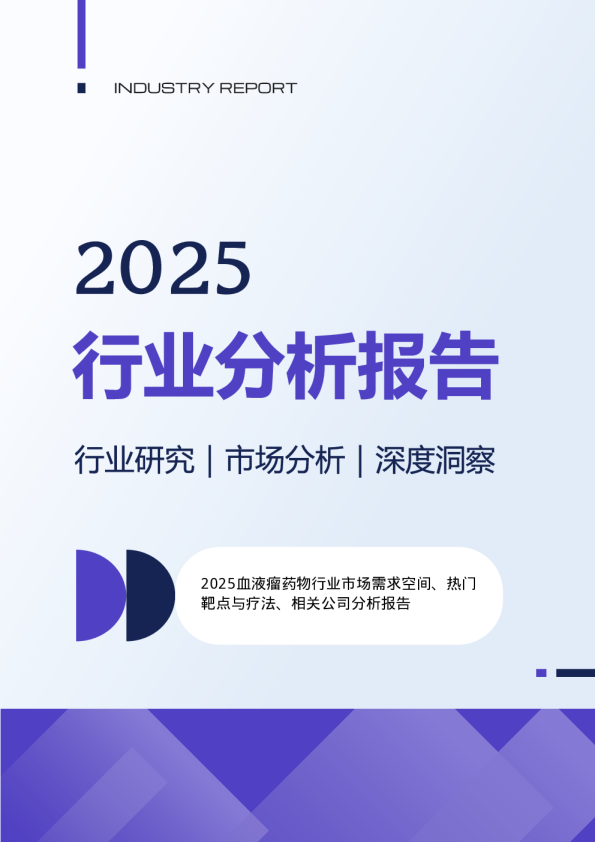 INDUSTRY REPORT

2025

行业分析报告

行业研究 | 市场分析 | 深度洞察

2025血液瘤药物行业市场需求空间、热门靶点与疗法、相关公司分析报告